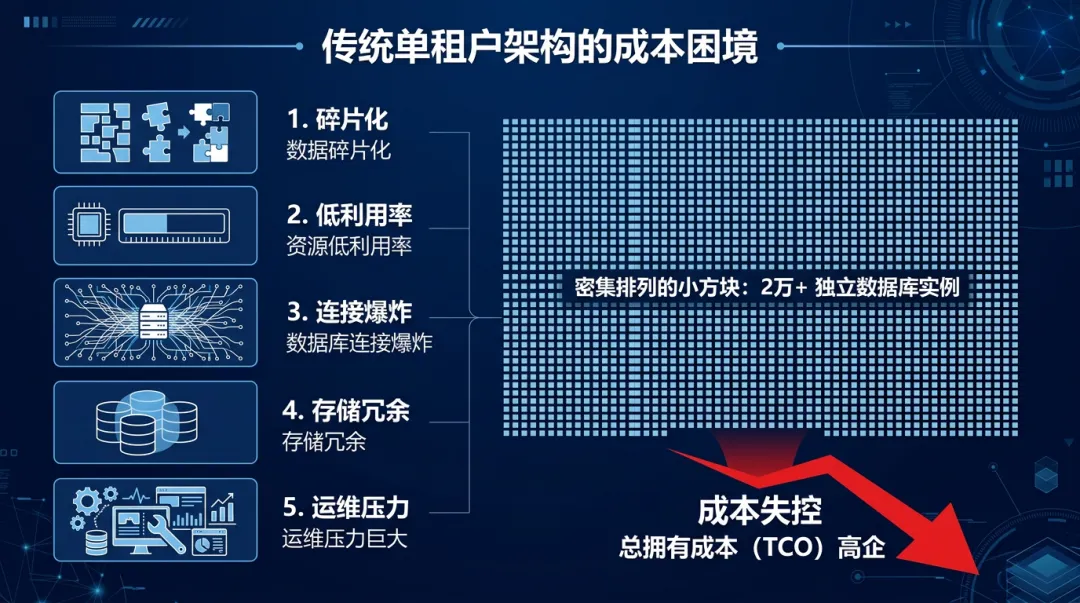 传统单租户架构的成本困境

1. 碎片化
数据碎片化

2. 低利用率
资源低利用率

3. 连接爆炸
数据库连接爆炸

4. 存储冗余
存储冗余

5. 运维压力
运维压力巨大

密集排列的小方块：2万+ 独立数据库实例

成本失控
总拥有成本（TCO）高企